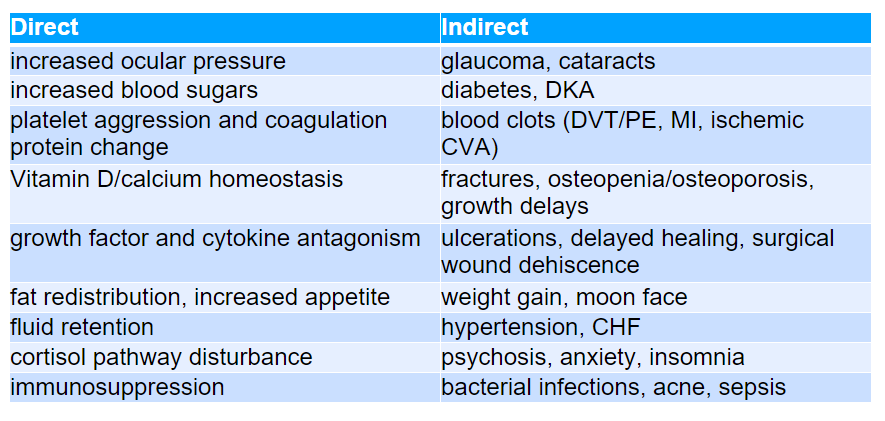 | Direct | Indirect |
|---|---|
| increased ocular pressure | glaucoma, cataracts |
| increased blood sugars | diabetes, DKA |
| platelet aggression and coagulation protein change | blood clots (DVT/PE, MI, ischemic CVA) |
| Vitamin D/calcium homeostasis | fractures, osteopenia/osteoporosis, growth delays |
| growth factor and cytokine antagonism | ulcerations, delayed healing, surgical wound dehiscence |
| fat redistribution, increased appetite | weight gain, moon face |
| fluid retention | hypertension, CHF |
| cortisol pathway disturbance | psychosis, anxiety, insomnia |
| immunosuppression | bacterial infections, acne, sepsis |